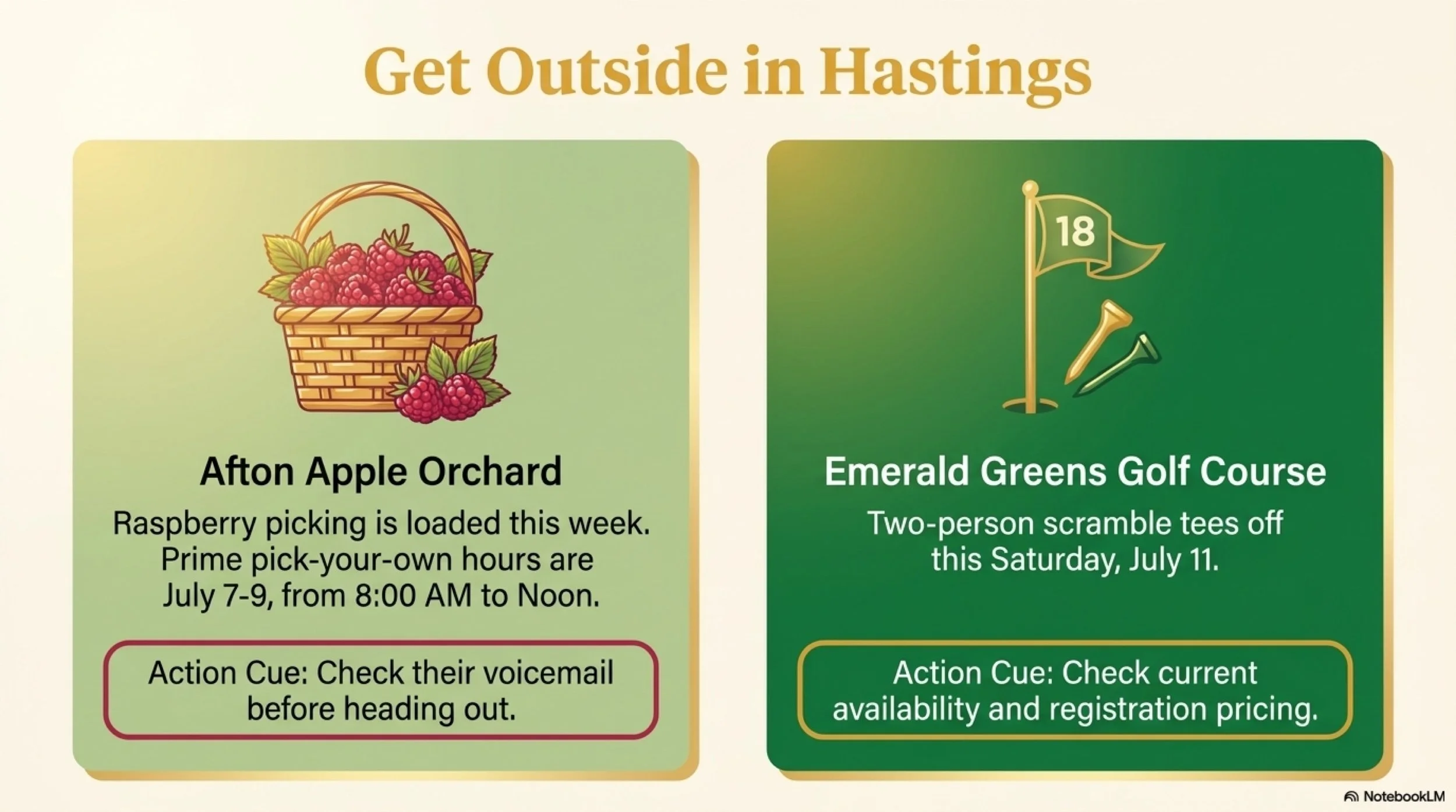 Get Outside in Hastings

Afton Apple Orchard

Raspberry picking is loaded this week. Prime pick-your-own hours are July 7-9, from 8:00 AM to Noon.

Action Cue: Check their voicemail before heading out.

18

Emerald Greens Golf Course

Two-person scramble tees off this Saturday, July 11.

Action Cue: Check current availability and registration pricing.

NotebookLM